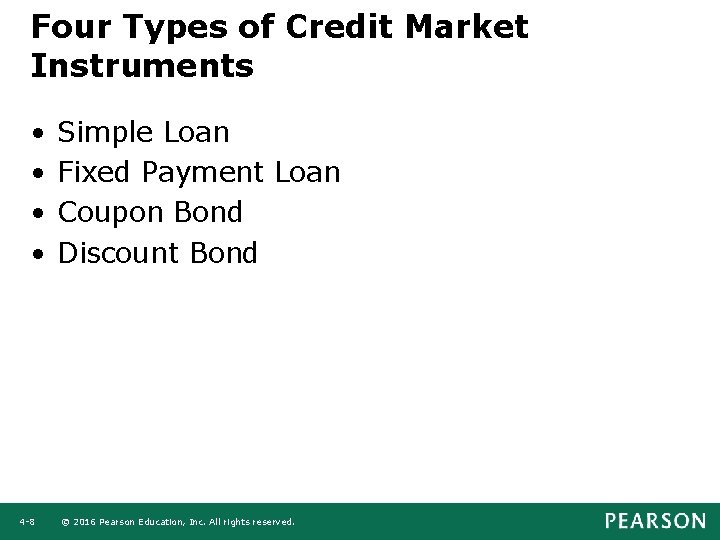 Four Types of Credit Market Instruments

• Simple Loan
• Fixed Payment Loan
• Coupon Bond
• Discount Bond

4-8 © 2016 Pearson Education, Inc. All rights reserved.

PEARSON